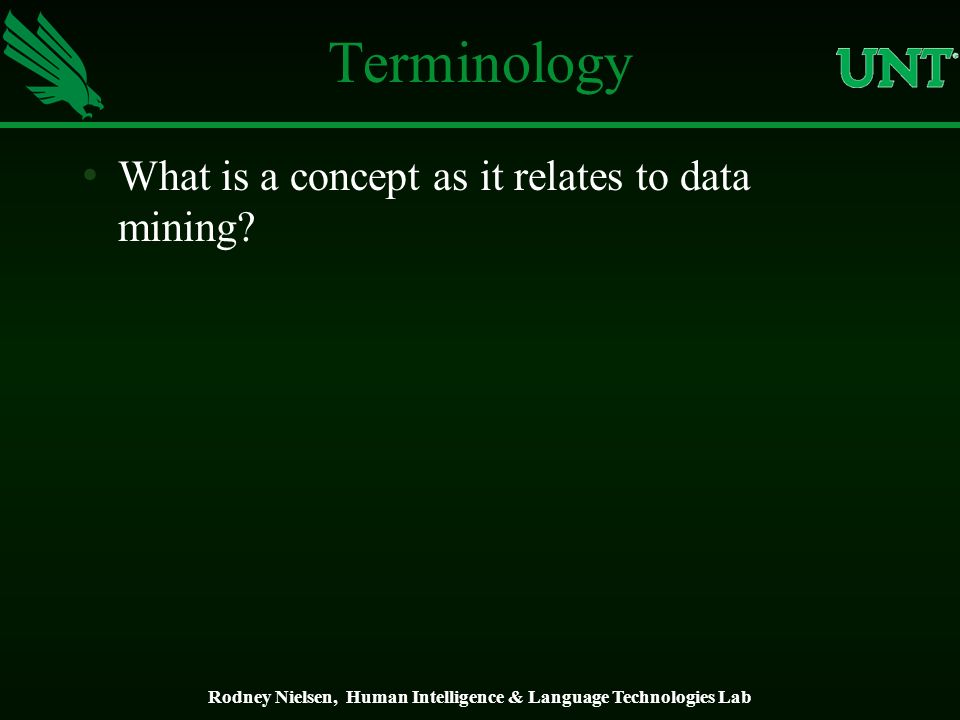 Terminology

UNT

• What is a concept as it relates to data mining?

Rodney Nielsen, Human Intelligence & Language Technologies Lab